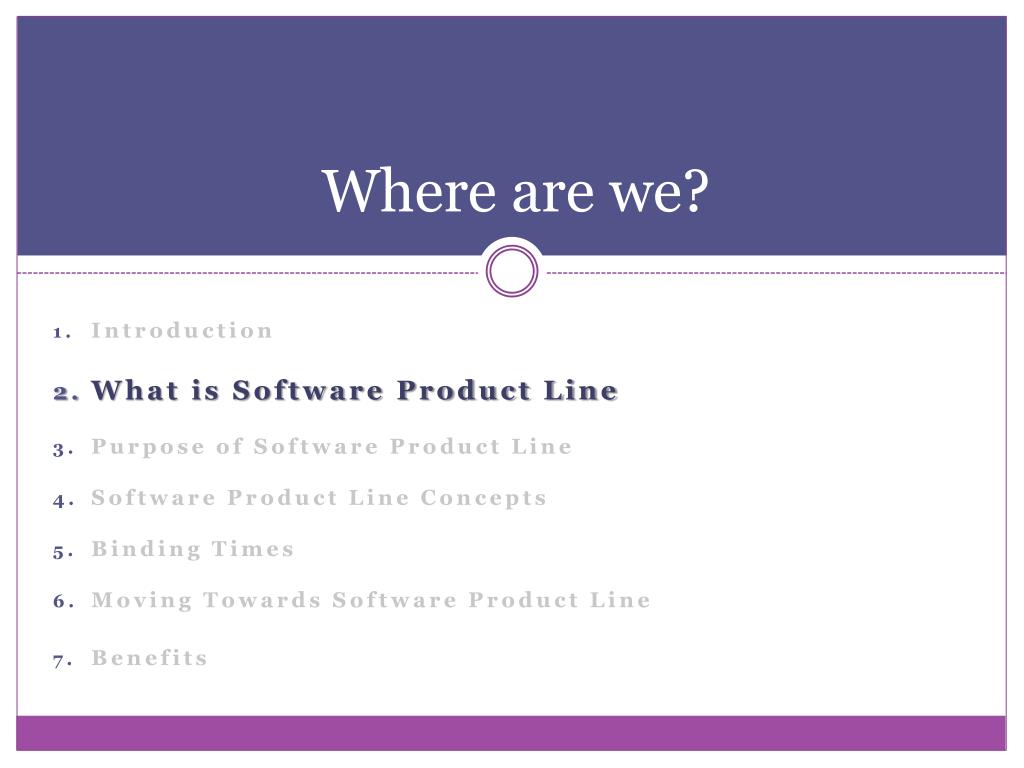 Where are we?

1. Introduction

2. What is Software Product Line

3. Purpose of Software Product Line

4. Software Product Line Concepts

5. Binding Times

6. Moving Towards Software Product Line

7. Benefits